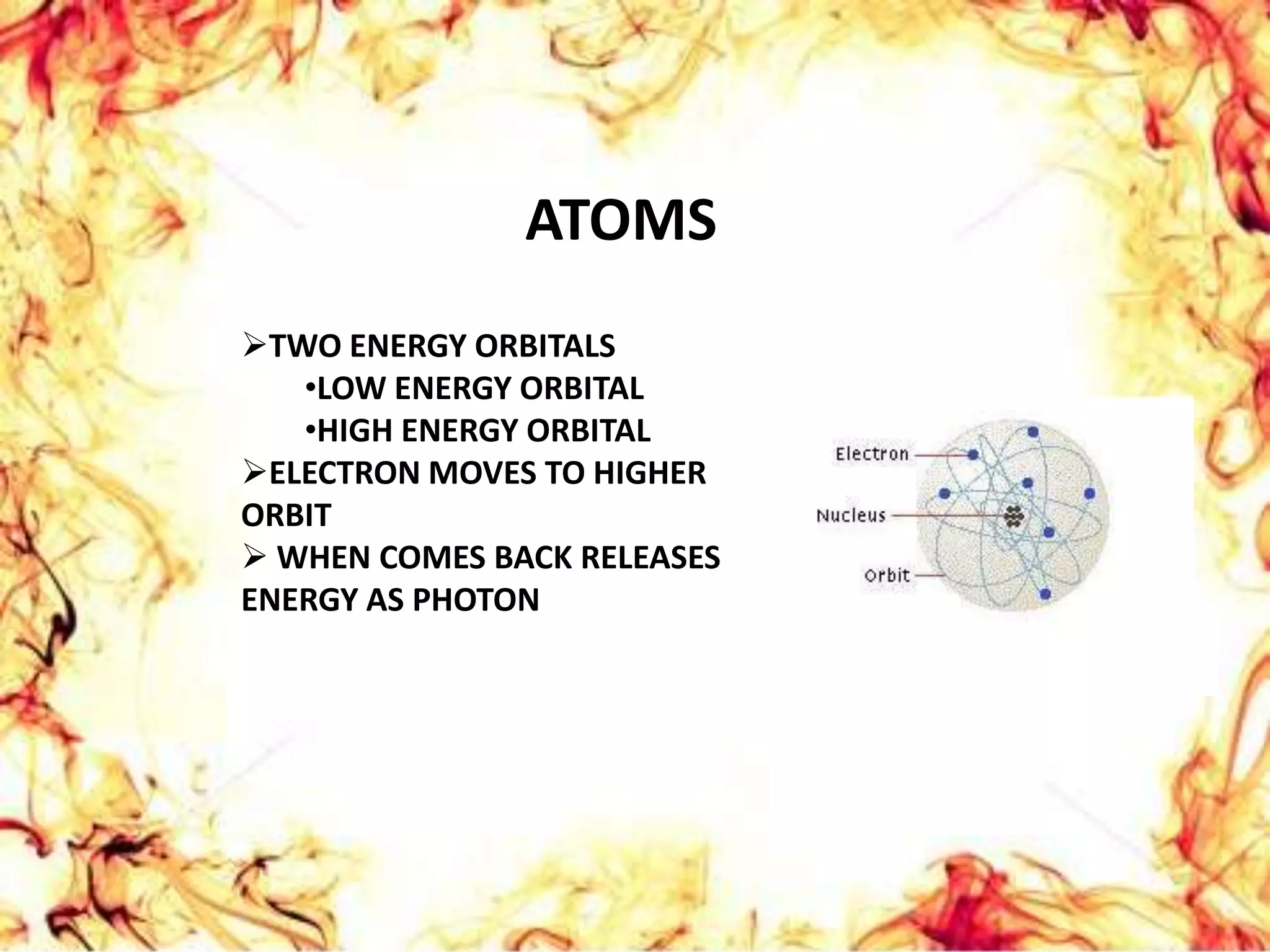 ATOMS

➢TWO ENERGY ORBITALS
•LOW ENERGY ORBITAL
•HIGH ENERGY ORBITAL
➢ELECTRON MOVES TO HIGHER ORBIT
➢ WHEN COMES BACK RELEASES ENERGY AS PHOTON

Electron
Nucleus
Orbit